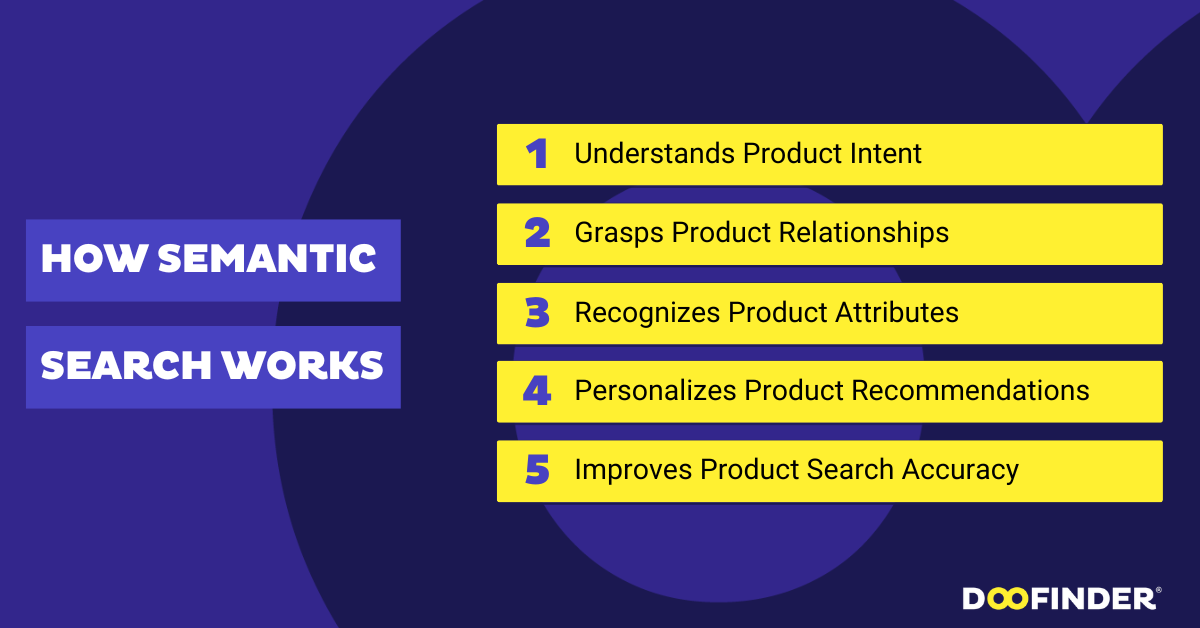 HOW SEMANTIC SEARCH WORKS

1 Understands Product Intent

2 Grasps Product Relationships

3 Recognizes Product Attributes

4 Personalizes Product Recommendations

5 Improves Product Search Accuracy

DOOFINDER®